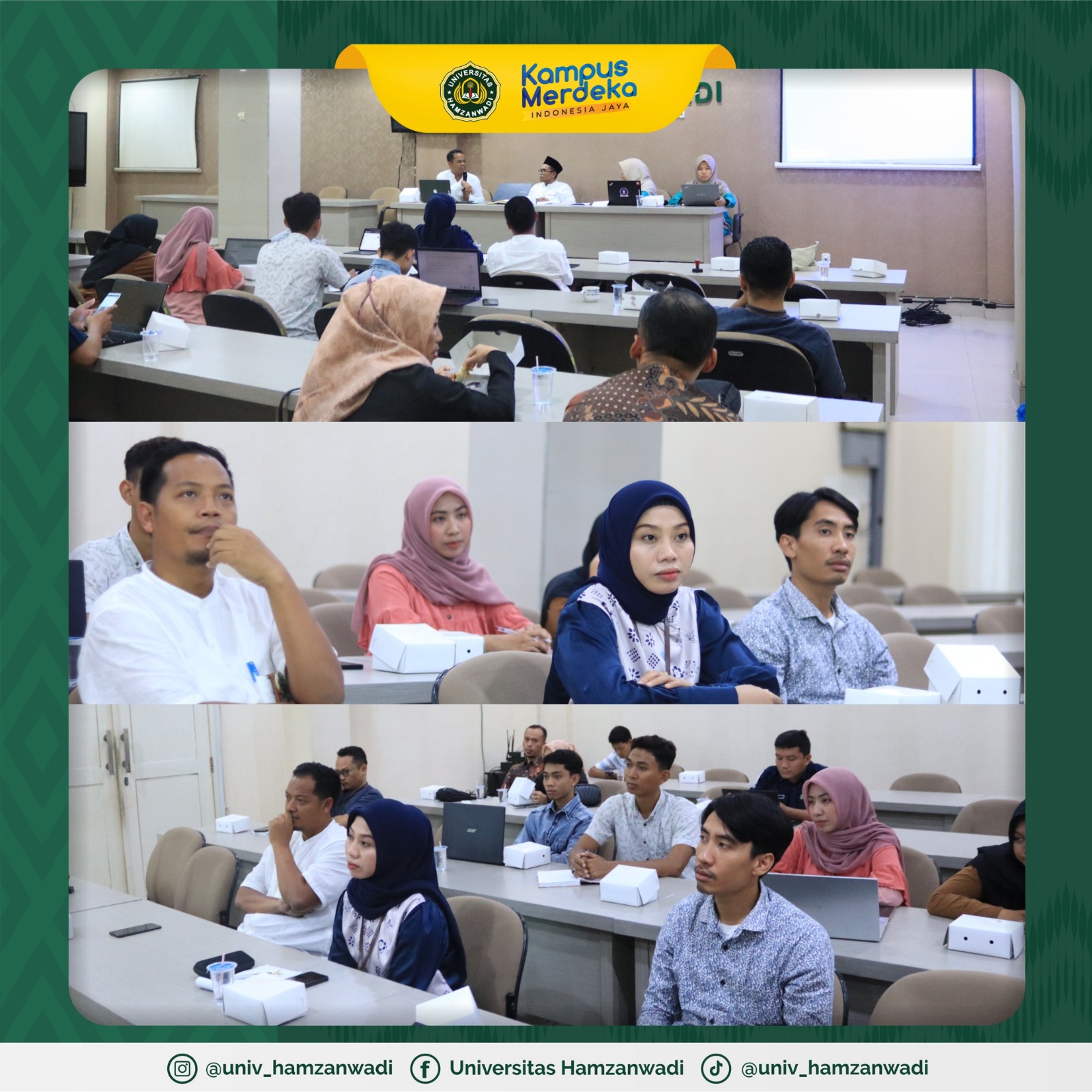 UNIVERSITAS HAMZANWADI

Kampus Merdeka
INDONESIA JAYA

DI

acer

@univ_hamzanwadi Universitas Hamzanwadi @univ_hamzanwadi